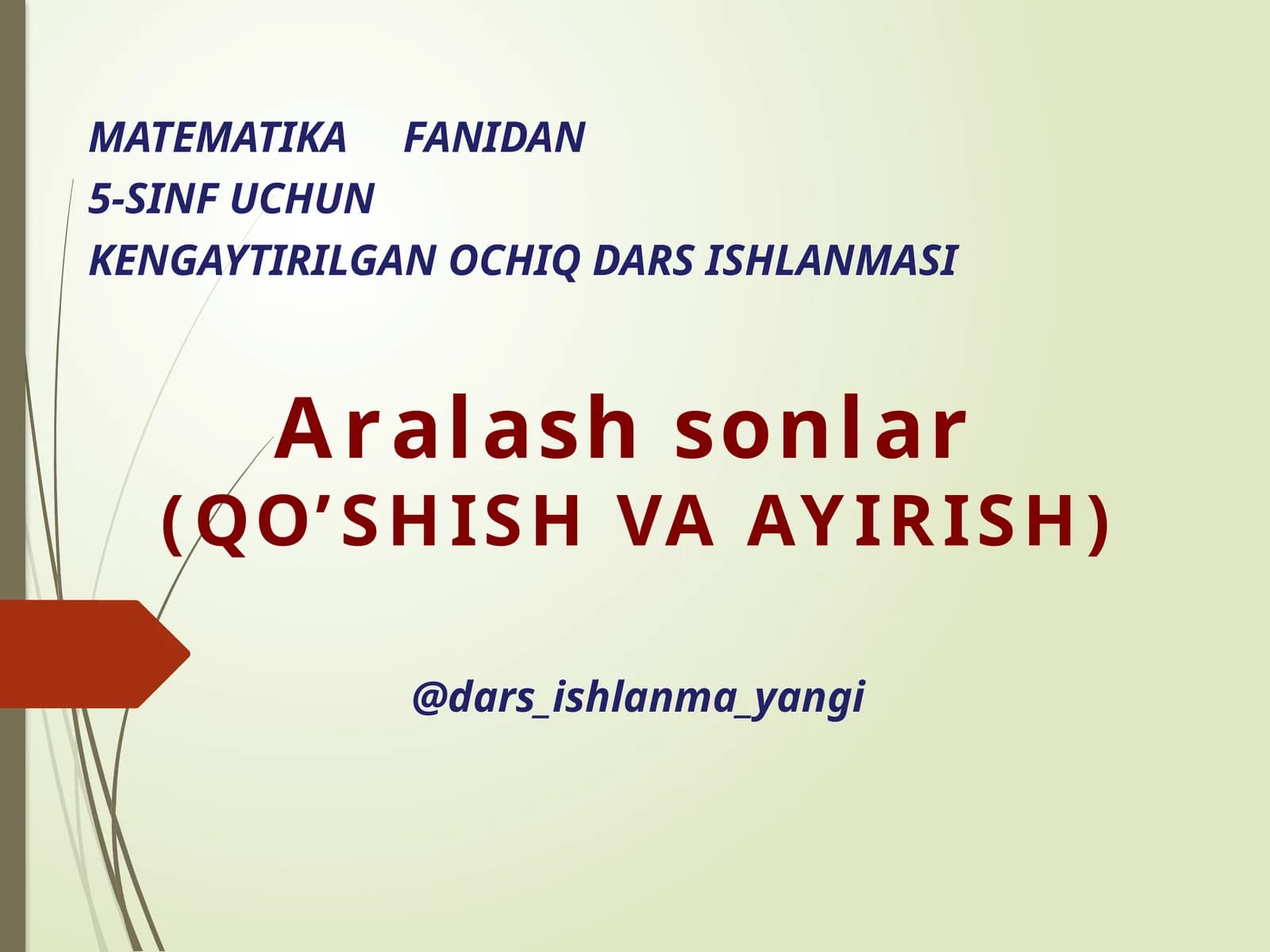 MATEMATIKA FANIDAN
5-SINF UCHUN
KENGAYTIRILGAN OCHIQ DARS ISHLANMASI

Aralash sonlar
(QO’SHISH VA AYIRISH)

@dars_ishlanma_yangi